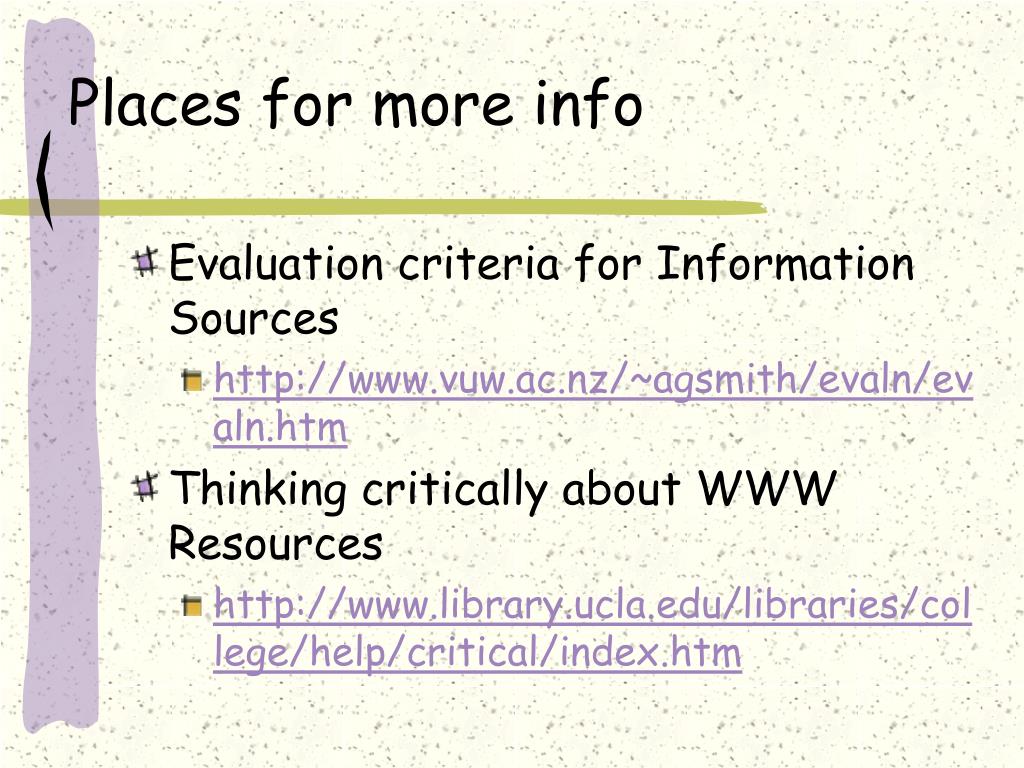 Places for more info

Evaluation criteria for Information Sources

http://www.vuw.ac.nz/~agsmith/evaln/evaln.htm

Thinking critically about WWW Resources

http://www.library.ucla.edu/libraries/college/help/critical/index.htm